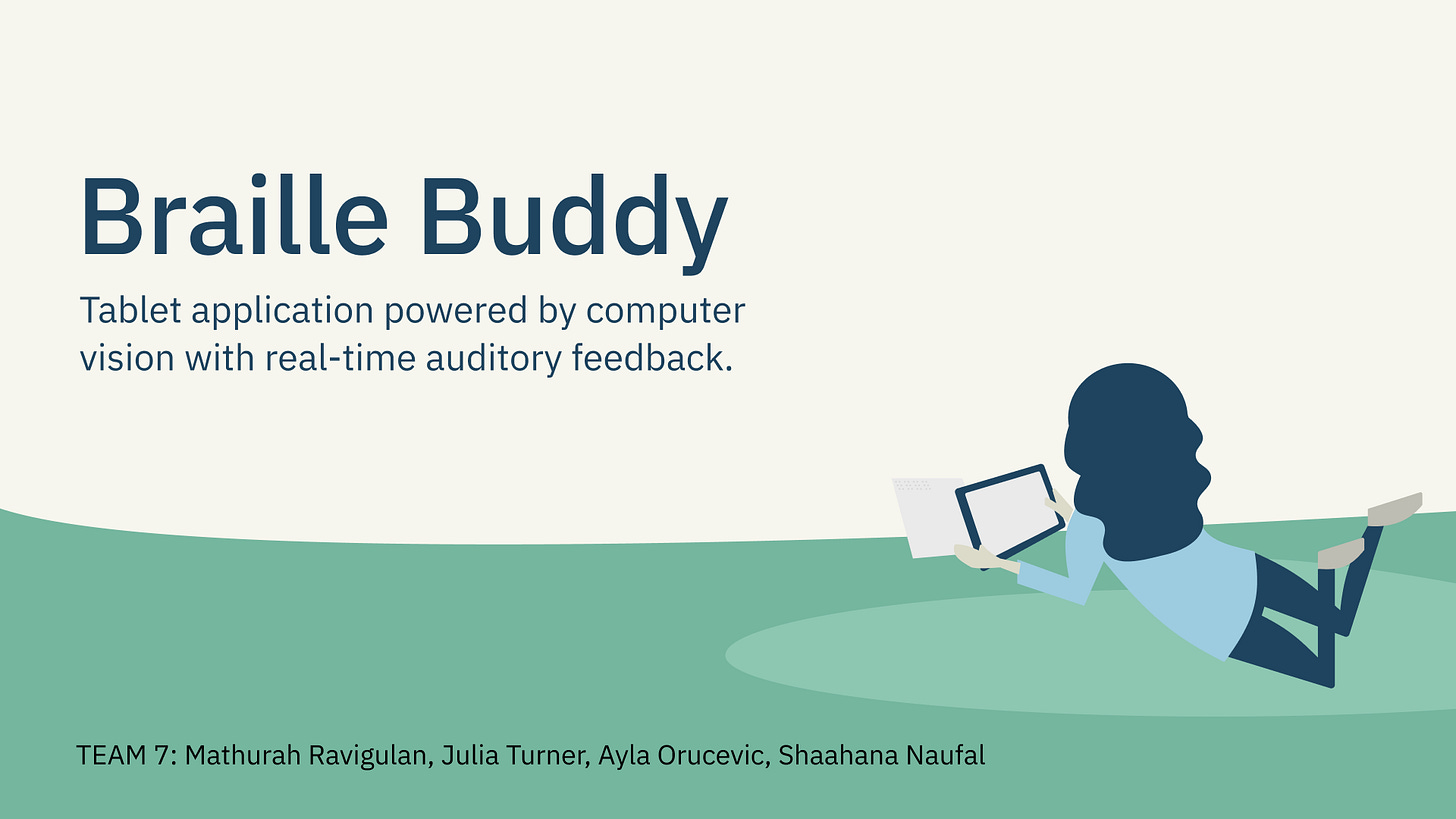 Braille Buddy

Tablet application powered by computer vision with real-time auditory feedback.

TEAM 7: Mathurah Ravigulan, Julia Turner, Ayla Orucevic, Shaahana Naufal